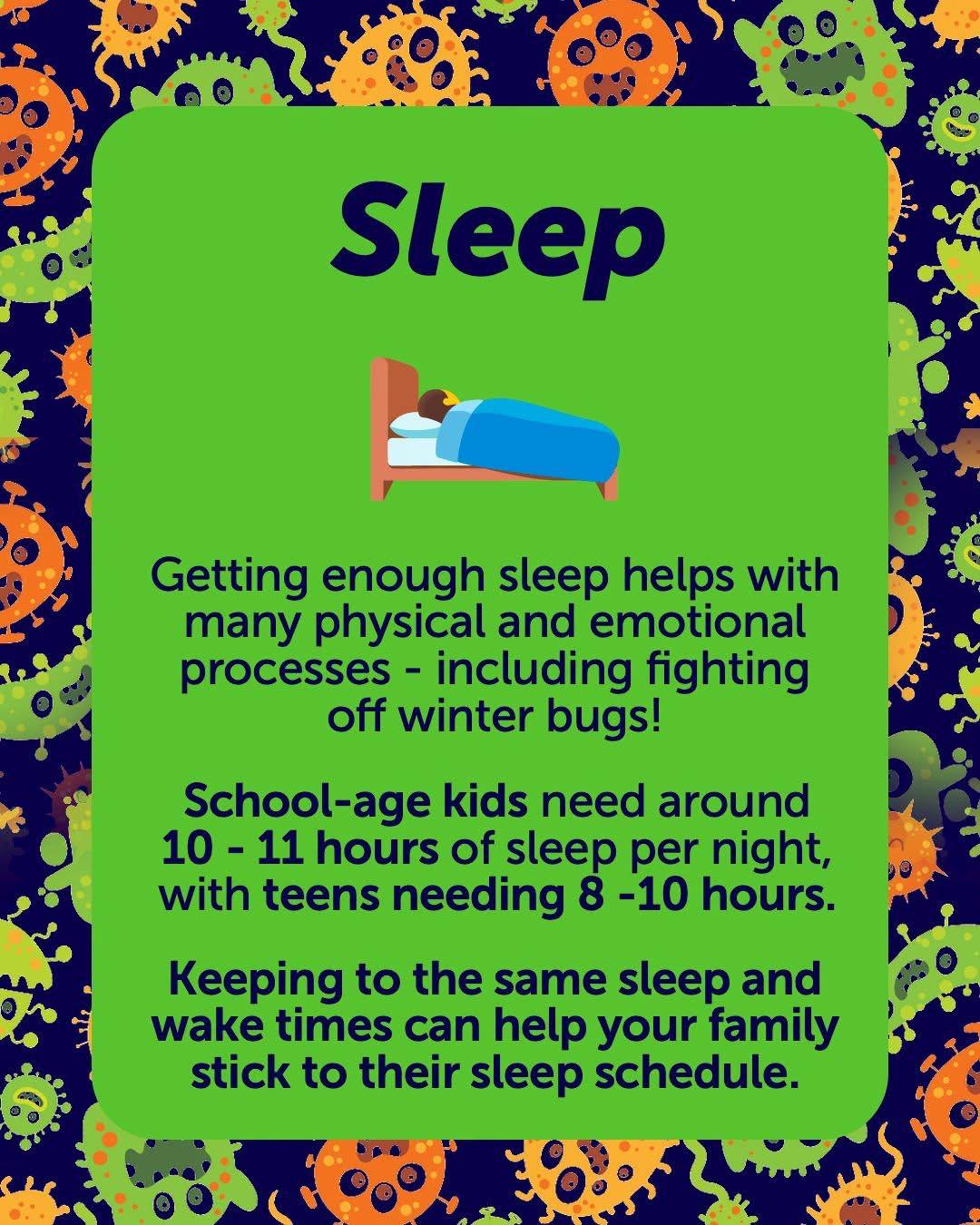 Sleep

Getting enough sleep helps with many physical and emotional processes - including fighting off winter bugs!

School-age kids need around 10 - 11 hours of sleep per night, with teens needing 8 -10 hours.

Keeping to the same sleep and wake times can help your family stick to their sleep schedule.